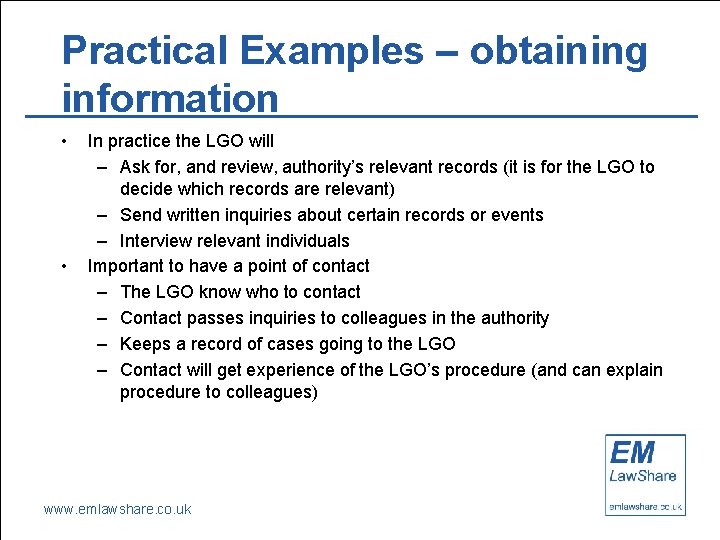 Practical Examples – obtaining information

• In practice the LGO will
  – Ask for, and review, authority's relevant records (it is for the LGO to decide which records are relevant)
  – Send written inquiries about certain records or events
  – Interview relevant individuals
• Important to have a point of contact
  – The LGO know who to contact
  – Contact passes inquiries to colleagues in the authority
  – Keeps a record of cases going to the LGO
  – Contact will get experience of the LGO's procedure (and can explain procedure to colleagues)

www.emlawshare.co.uk

EM
LawShare
emlawshare.co.uk